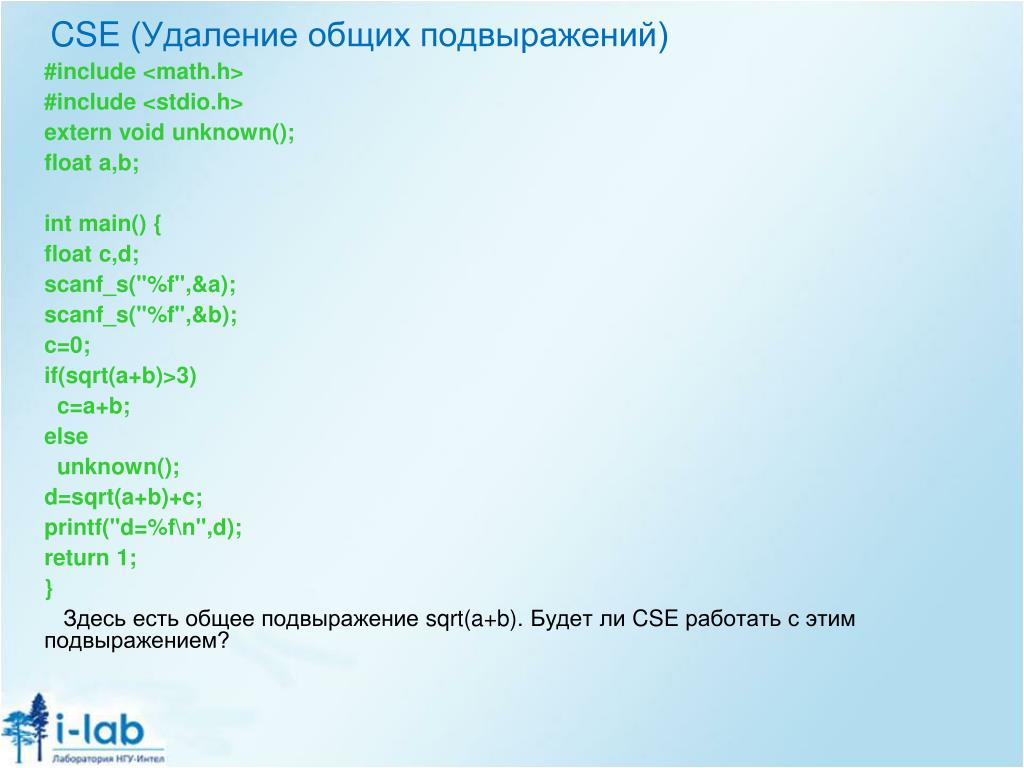 CSE (Удаление общих подвыражений)

#include <math.h>
#include <stdio.h>
extern void unknown();
float a,b;

int main() {
float c,d;
scanf_s("%f",&a);
scanf_s("%f",&b);
c=0;
if(sqrt(a+b)>3)
 c=a+b;
else
 unknown();
d=sqrt(a+b)+c;
printf("d=%f\n",d);
return 1;
}

Здесь есть общее подвыражение sqrt(a+b). Будет ли CSE работать с этим подвыражением?

i-lab
Лаборатория НГУ-Интел